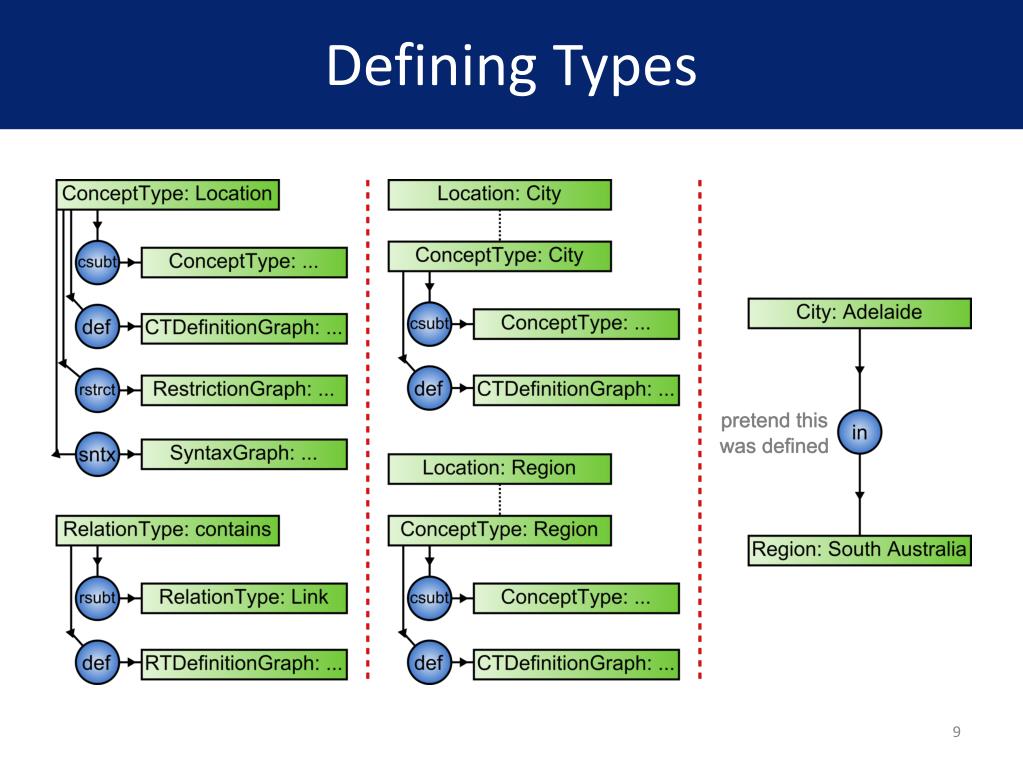 Defining Types

ConceptType: Location

csubt

ConceptType: ...

def

CTDefinitionGraph: ...

rstrct

RestrictionGraph: ...

sntx

SyntaxGraph: ...

RelationType: contains

rsubt

RelationType: Link

def

RTDefinitionGraph: ...

Location: City

ConceptType: City

csubt

ConceptType: ...

def

CTDefinitionGraph: ...

Location: Region

ConceptType: Region

csubt

ConceptType: ...

def

CTDefinitionGraph: ...

City: Adelaide

pretend this was defined

in

Region: South Australia

9